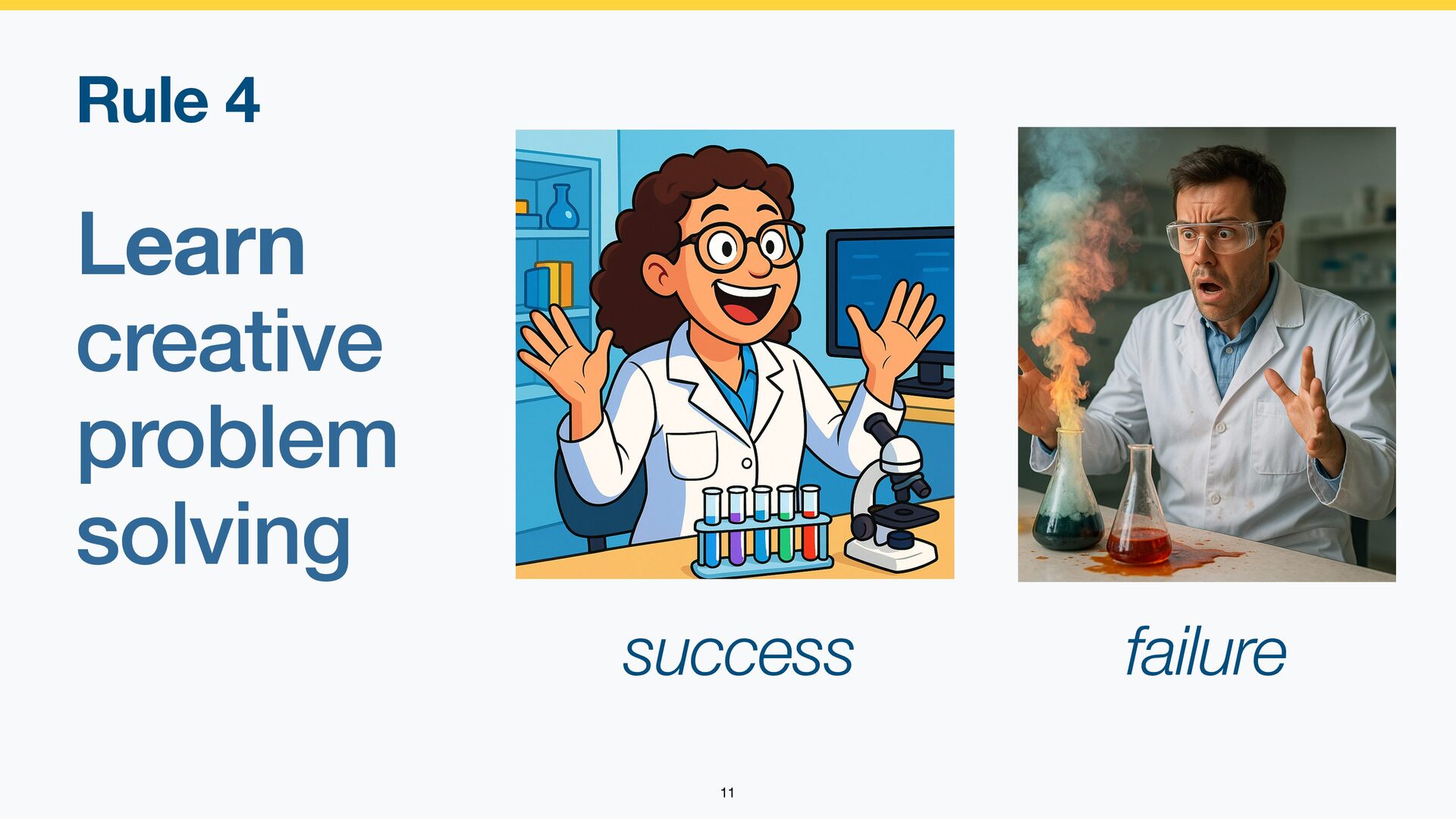 Rule 4

Learn creative problem solving

success

failure

11